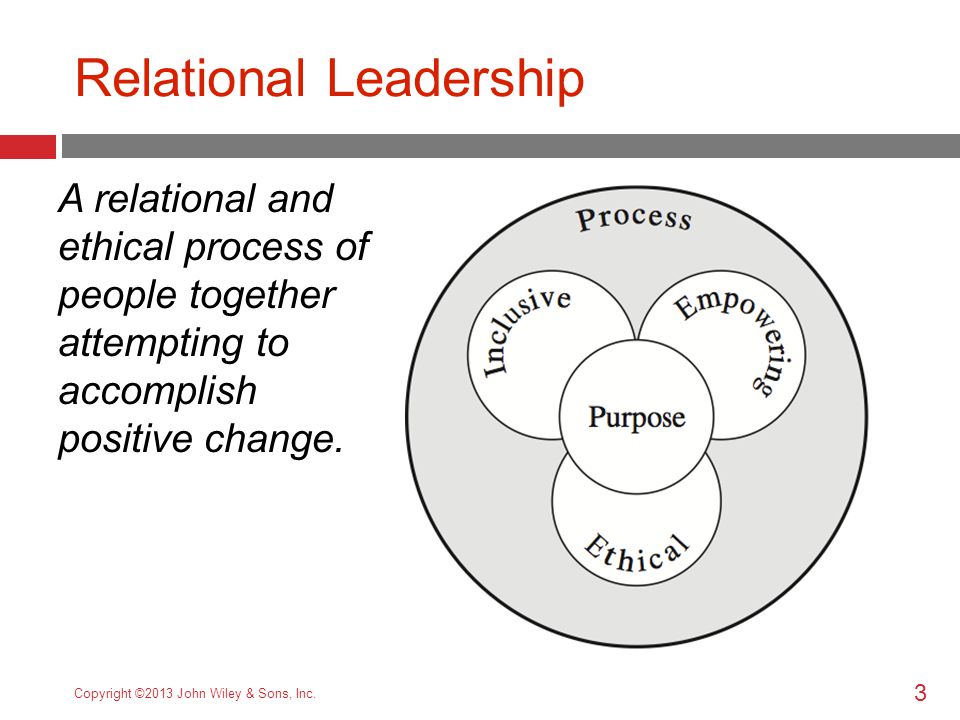 Relational Leadership

A relational and ethical process of people together attempting to accomplish positive change.

Process

Inclusive

Empowering

Purpose

Ethical

Copyright ©2013 John Wiley & Sons, Inc.

3